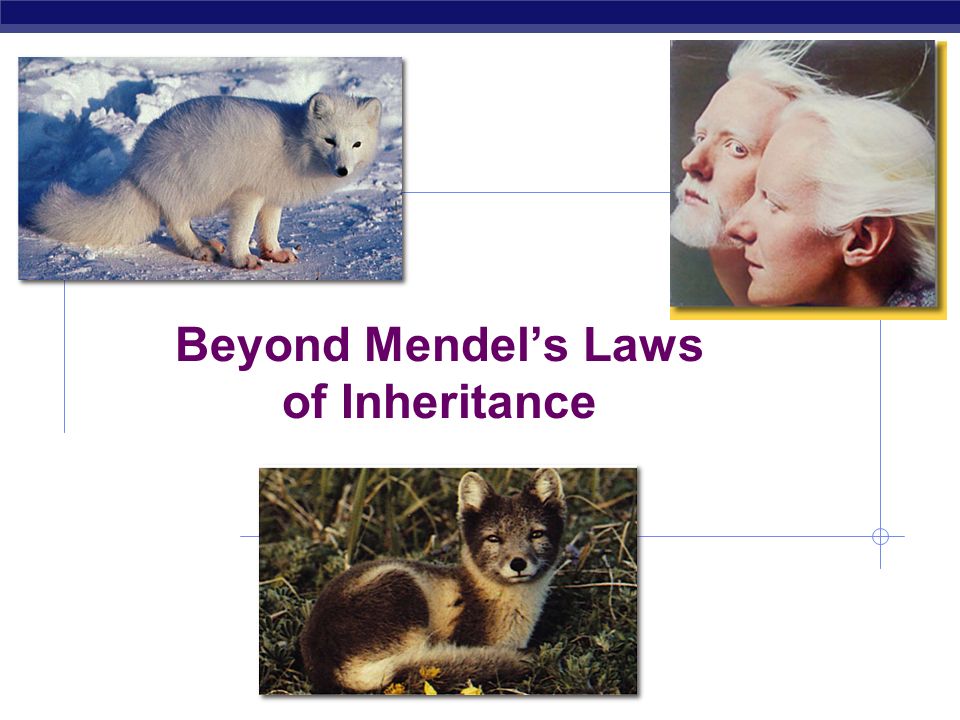 Beyond Mendel's Laws of Inheritance